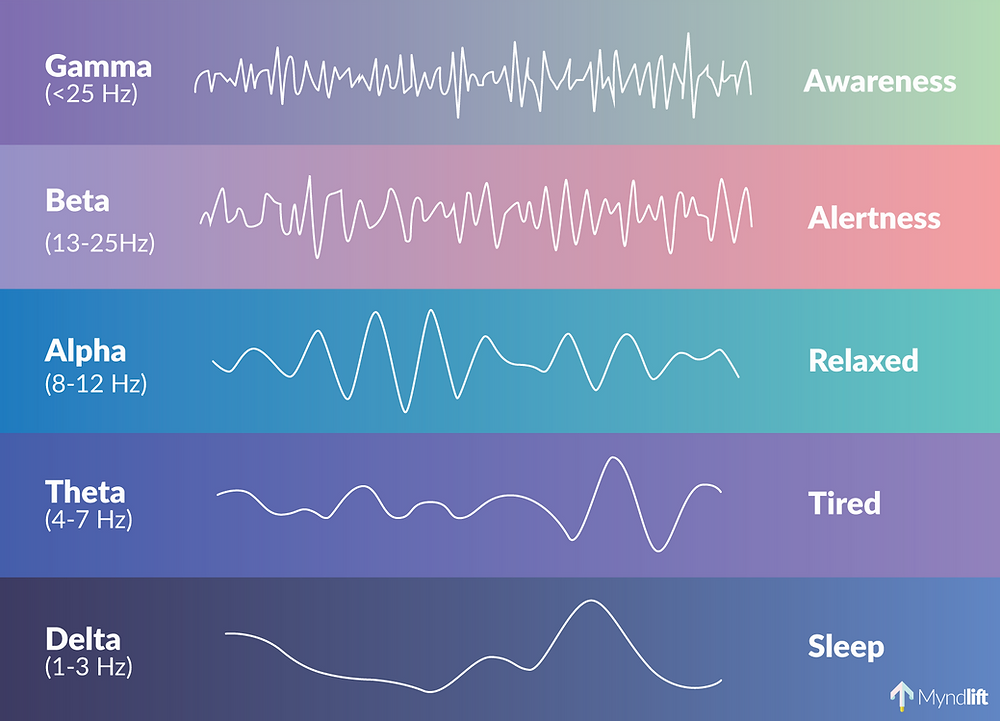 Gamma
(<25 Hz)

Awareness

Beta
(13-25Hz)

Alertness

Alpha
(8-12 Hz)

Relaxed

Theta
(4-7 Hz)

Tired

Delta
(1-3 Hz)

Sleep

Myndlift